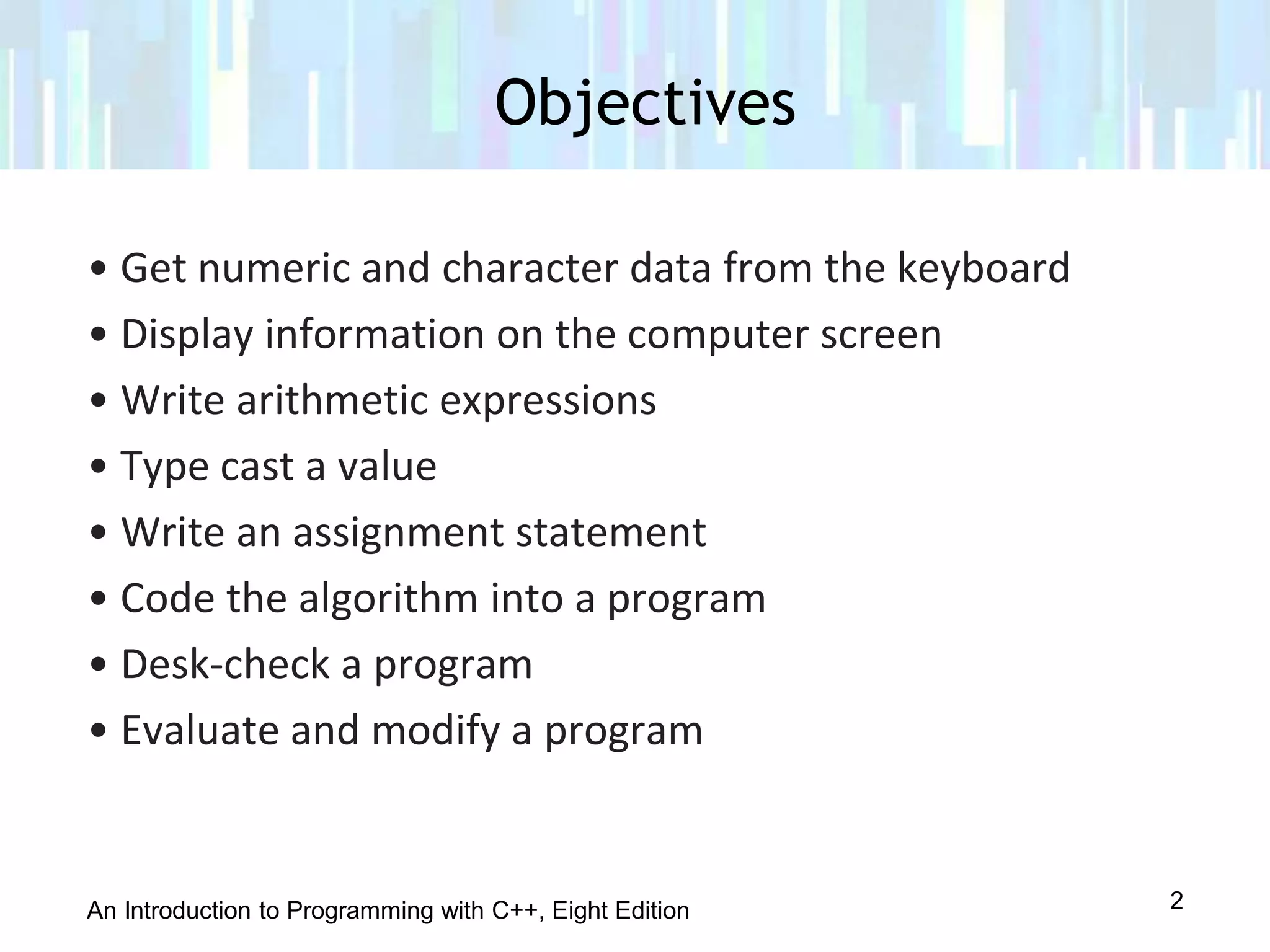 Objectives

• Get numeric and character data from the keyboard
• Display information on the computer screen
• Write arithmetic expressions
• Type cast a value
• Write an assignment statement
• Code the algorithm into a program
• Desk-check a program
• Evaluate and modify a program

An Introduction to Programming with C++, Eight Edition

2